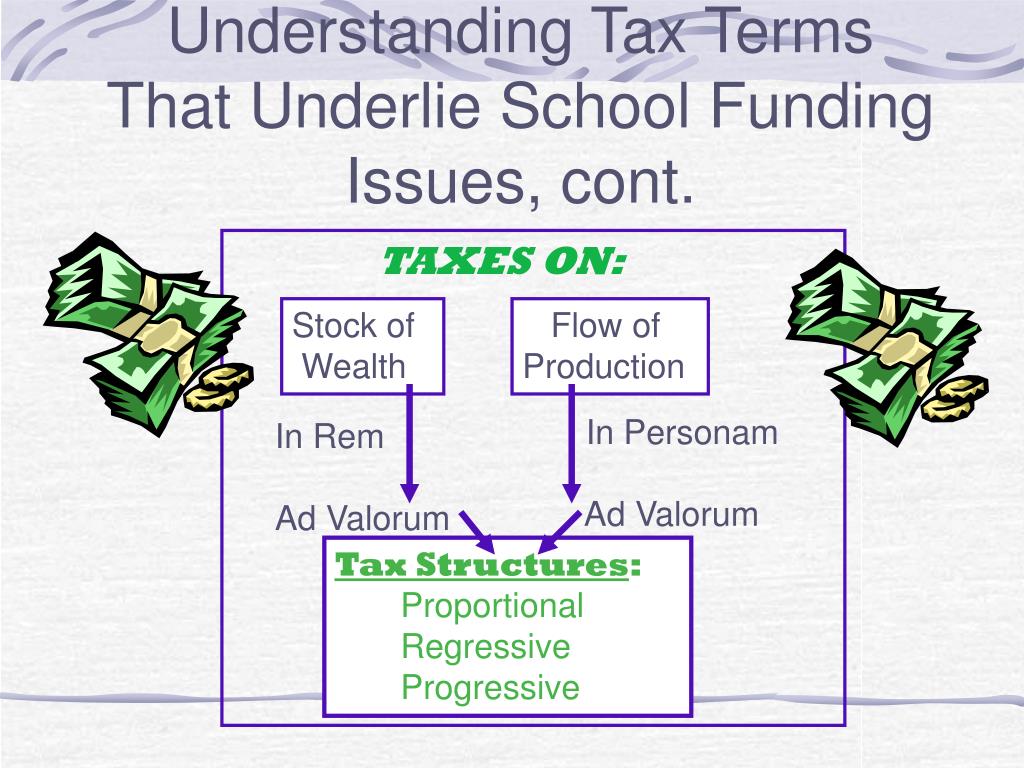 Understanding Tax Terms That Underlie School Funding Issues, cont.

TAXES ON:

Stock of Wealth

Flow of Production

In Rem

In Personam

Ad Valorum

Ad Valorum

Tax Structures:
Proportional
Regressive
Progressive